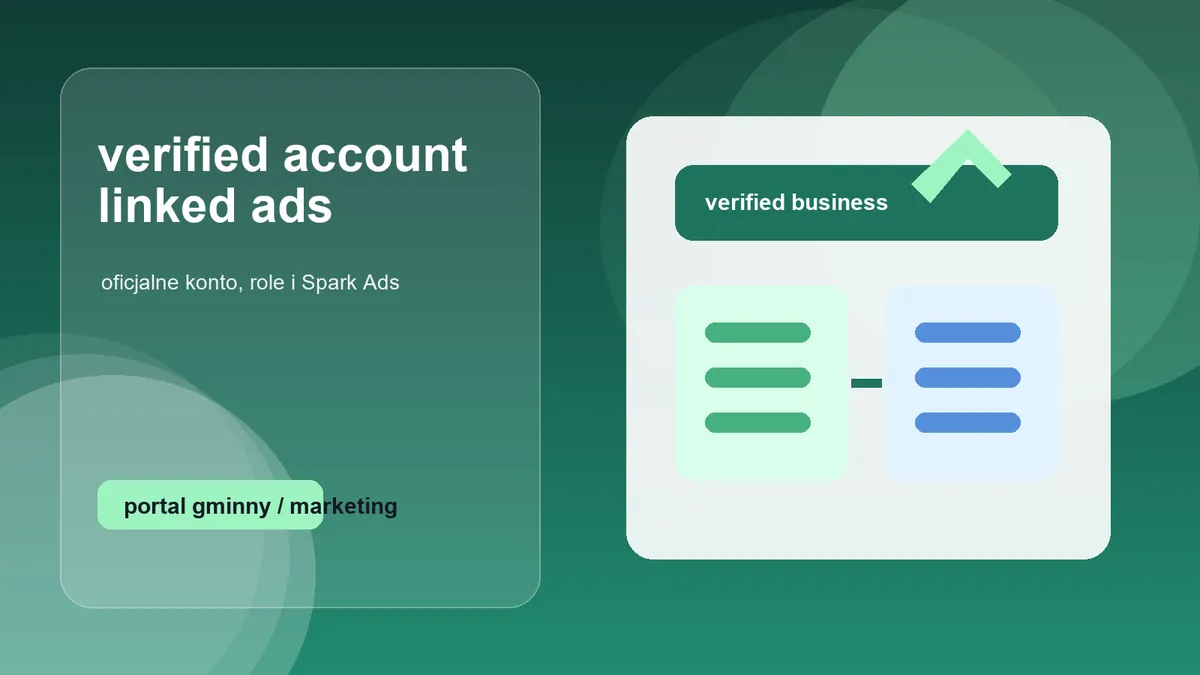 verified account linked ads

oficjalne konto, role i Spark Ads

portal gminny / marketing

verified business